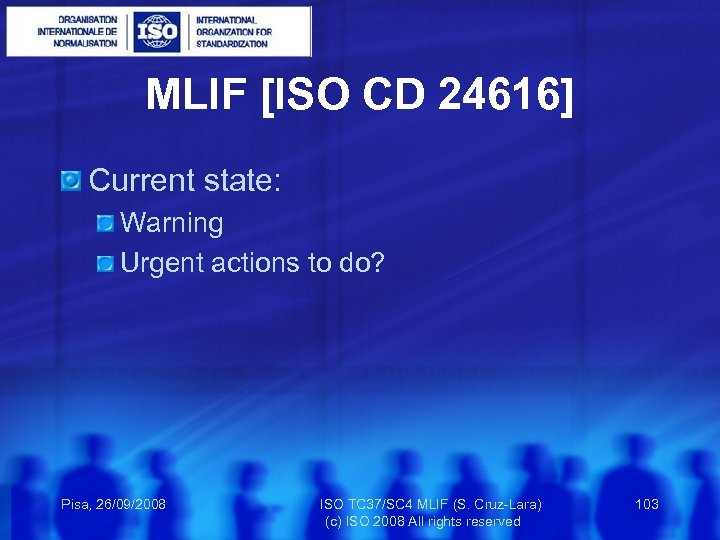 ORGANISATION INTERNATIONALE DE NORMALISATION

ISO

INTERNATIONAL ORGANIZATION FOR STANDARDIZATION

MLIF [ISO CD 24616]

Current state:

Warning

Urgent actions to do?

Pisa, 26/09/2008

ISO TC37/SC4 MLIF (S. Cruz-Lara)
(c) ISO 2008 All rights reserved

103